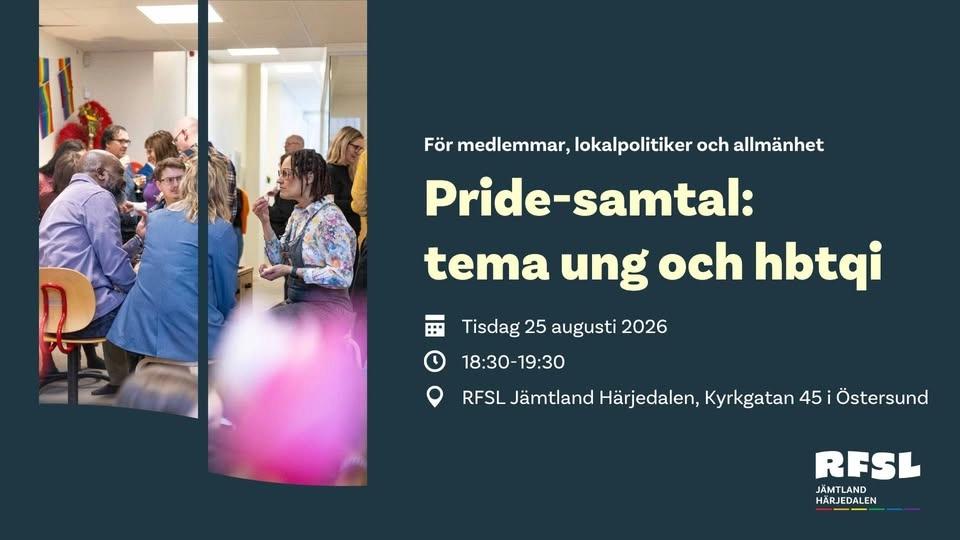 För medlemmar, lokalpolitiker och allmänhet

Pride-samtal: tema ung och hbtqi

Tisdag 25 augusti 2026

18:30-19:30

RFSL Jämtland Härjedalen, Kyrkgatan 45 i Östersund

RFSL
JÄMTLAND
HÄRJEDALEN